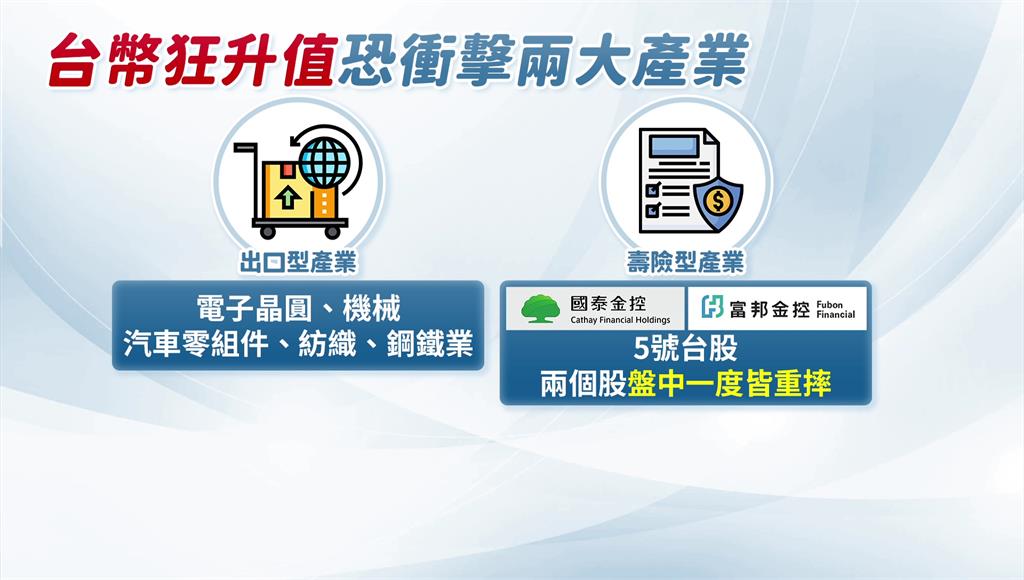 台幣狂升值恐衝擊兩大產業

出口型產業

電子晶圓、機械
汽車零組件、紡織、鋼鐵業

壽險型產業

國泰金控 Cathay Financial Holdings

富邦金控 Fubon Financial

5號台股
兩個股盤中一度皆重摔